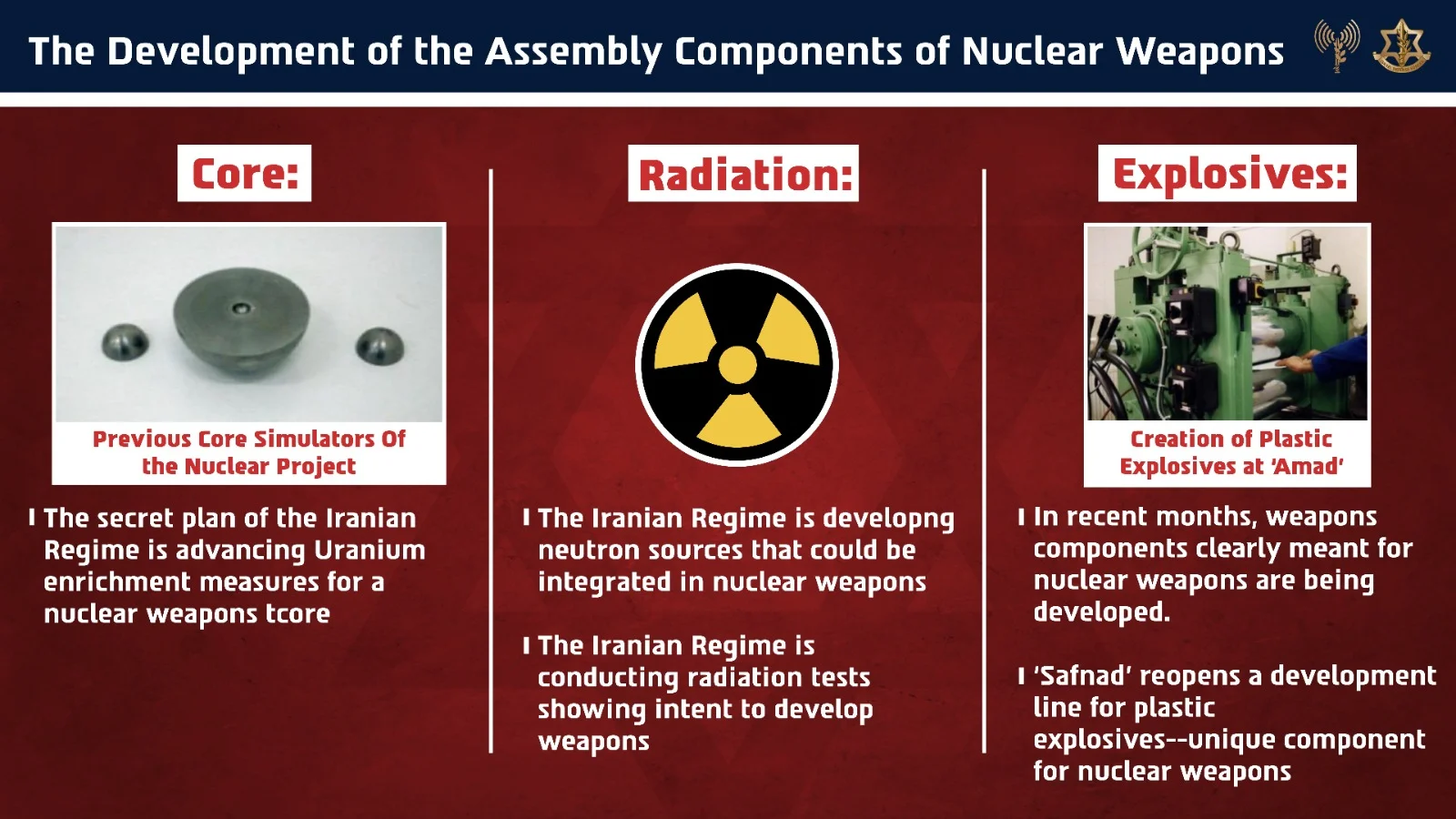 The Development of the Assembly Components of Nuclear Weapons

Core:

Previous Core Simulators Of the Nuclear Project

I The secret plan of the Iranian Regime is advancing Uranium enrichment measures for a nuclear weapons tcore

Radiation:

I The Iranian Regime is developng neutron sources that could be integrated in nuclear weapons

I The Iranian Regime is conducting radiation tests showing intent to develop weapons

Explosives:

Creation of Plastic Explosives at 'Amad'

I In recent months, weapons components clearly meant for nuclear weapons are being developed.

I 'Safnad' reopens a development line for plastic explosives--unique component for nuclear weapons